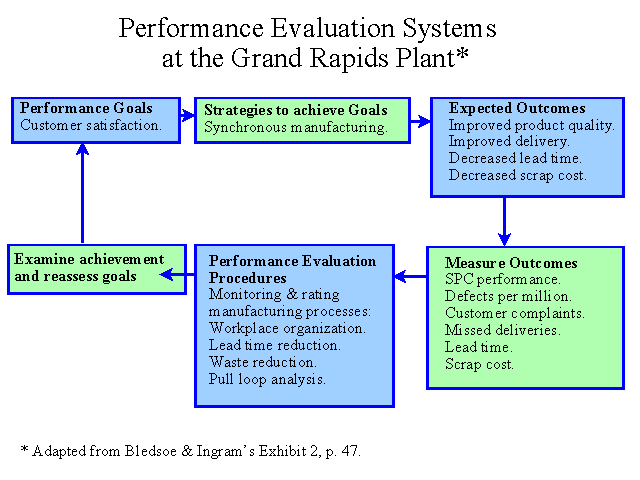 Performance Evaluation Systems at the Grand Rapids Plant*

Performance Goals
Customer satisfaction.

Strategies to achieve Goals
Synchronous manufacturing.

Expected Outcomes
Improved product quality.
Improved delivery.
Decreased lead time.
Decreased scrap cost.

Measure Outcomes
SPC performance.
Defects per million.
Customer complaints.
Missed deliveries.
Lead time.
Scrap cost.

Performance Evaluation Procedures
Monitoring & rating manufacturing processes:
Workplace organization.
Lead time reduction.
Waste reduction.
Pull loop analysis.

Examine achievement and reassess goals

* Adapted from Bledsoe & Ingram's Exhibit 2, p. 47.